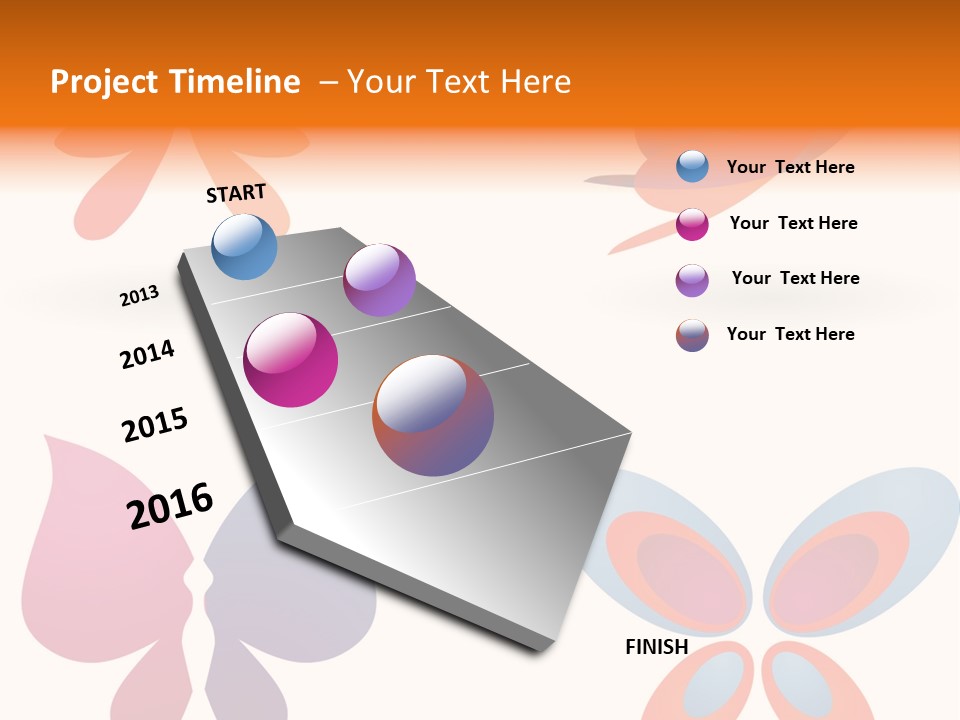 Project Timeline – Your Text Here

START

2013

2014

2015

2016

Your Text Here

Your Text Here

Your Text Here

Your Text Here

FINISH